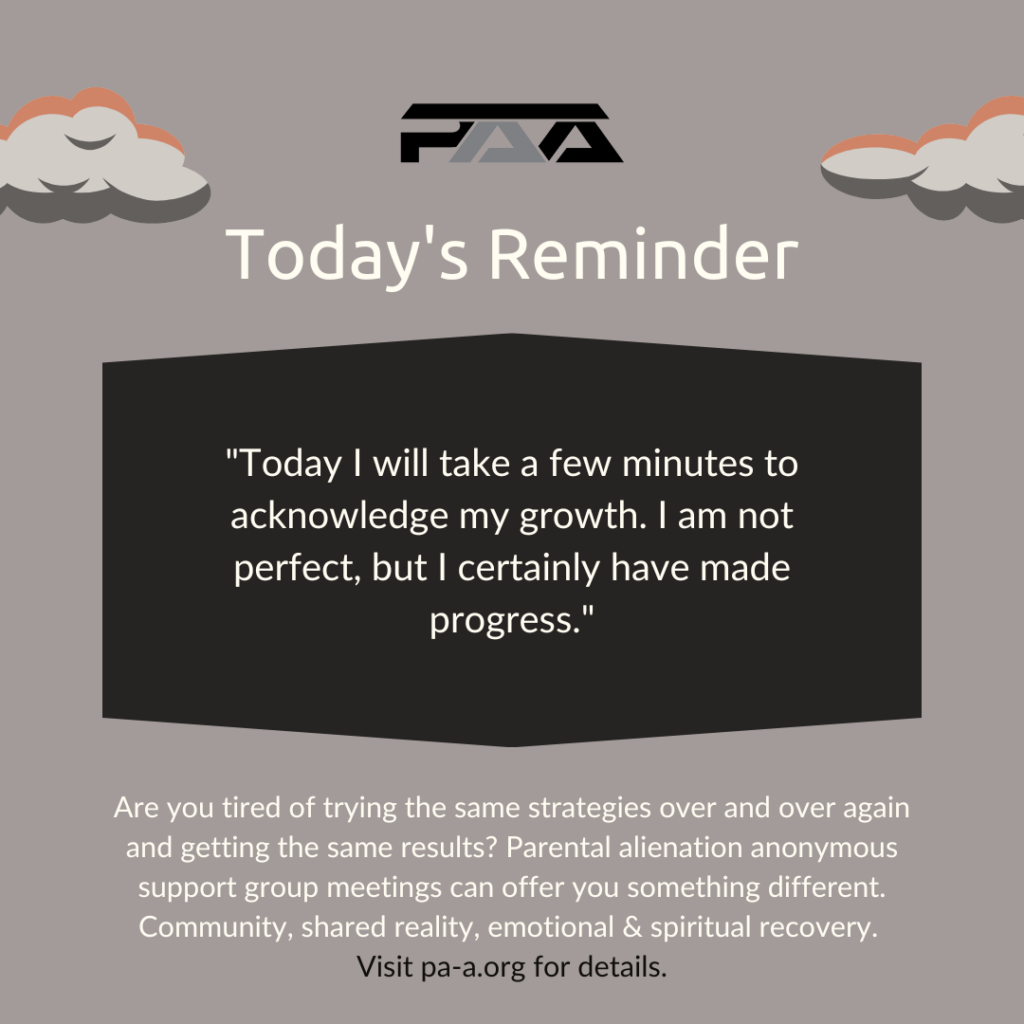 PAA

Today's Reminder

"Today I will take a few minutes to acknowledge my growth. I am not perfect, but I certainly have made progress."

Are you tired of trying the same strategies over and over again and getting the same results? Parental alienation anonymous support group meetings can offer you something different. Community, shared reality, emotional & spiritual recovery. Visit pa-a.org for details.